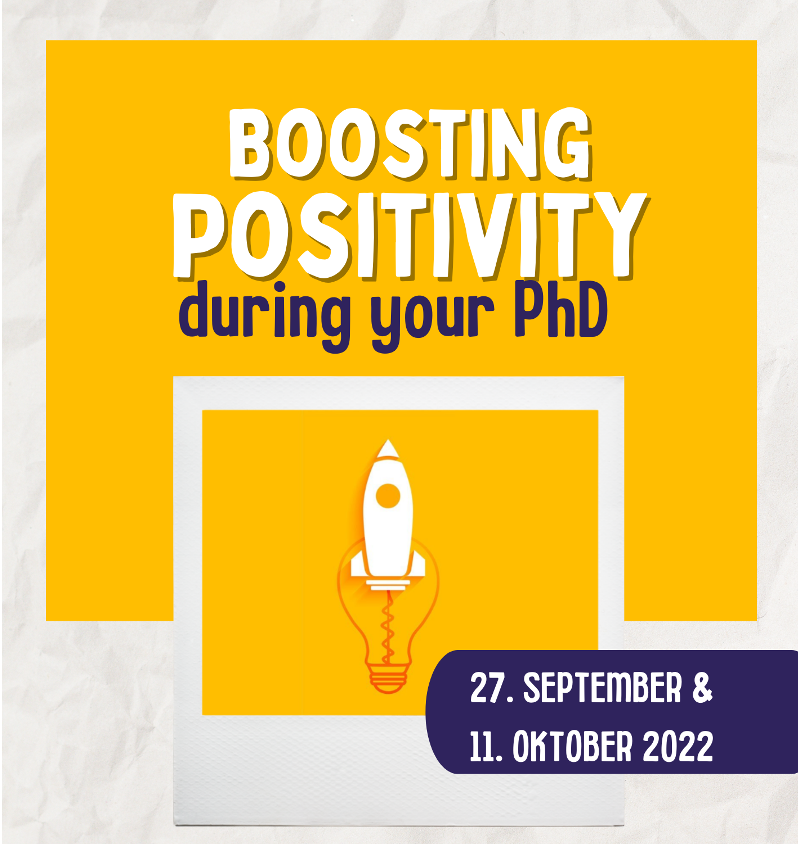 BOOSTING
POSITIVITY
during your PhD

27. SEPTEMBER &
11. OKTOBER 2022